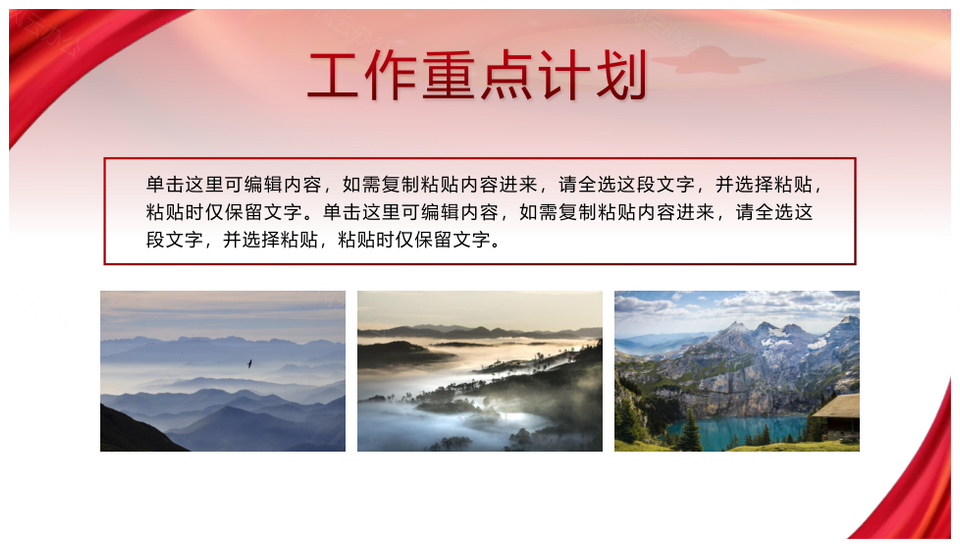 工作重点计划

单击这里可编辑内容，如需复制粘贴内容进来，请全选这段文字，并选择粘贴，粘贴时仅保留文字。单击这里可编辑内容，如需复制粘贴内容进来，请全选这段文字，并选择粘贴，粘贴时仅保留文字。